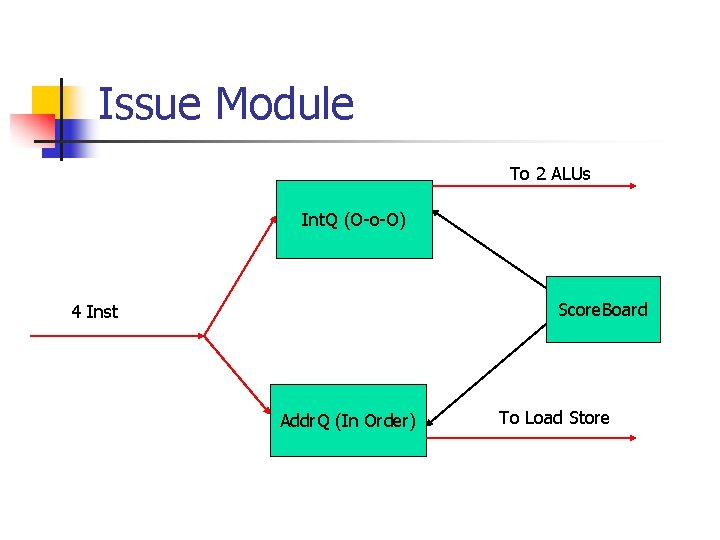 Issue Module

To 2 ALUs

IntQ (O-o-O)

4 Inst

ScoreBoard

AddrQ (In Order)

To Load Store